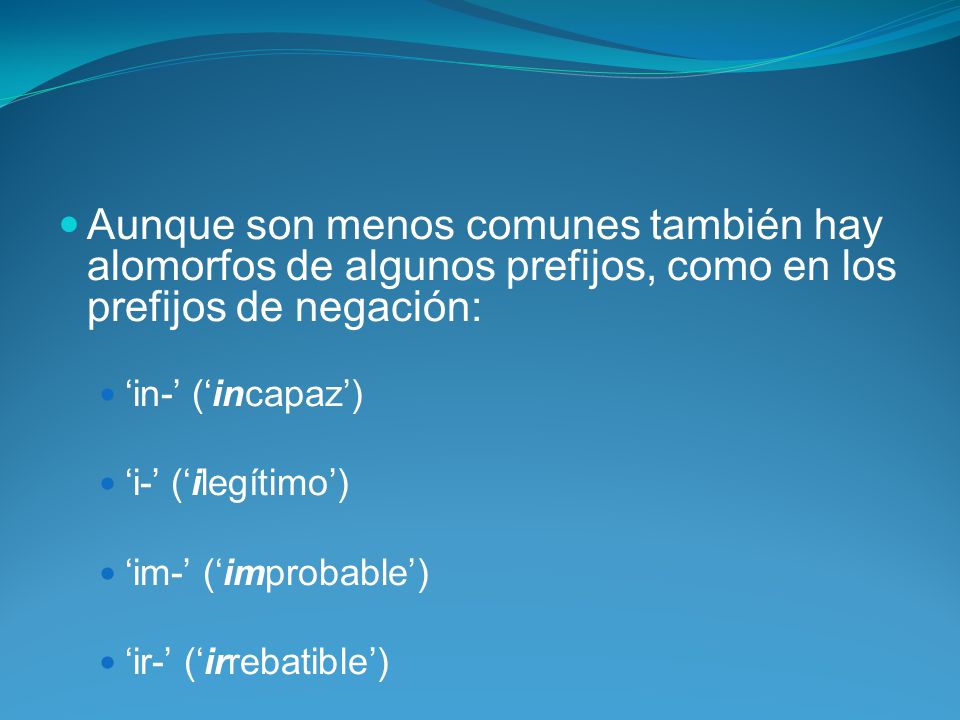 Aunque son menos comunes también hay alomorfos de algunos prefijos, como en los prefijos de negación:

‘in-’ (‘incapaz’)

‘i-’ (‘ilegítimo’)

‘im-’ (‘improbable’)

‘ir-’ (‘irrebatible’)